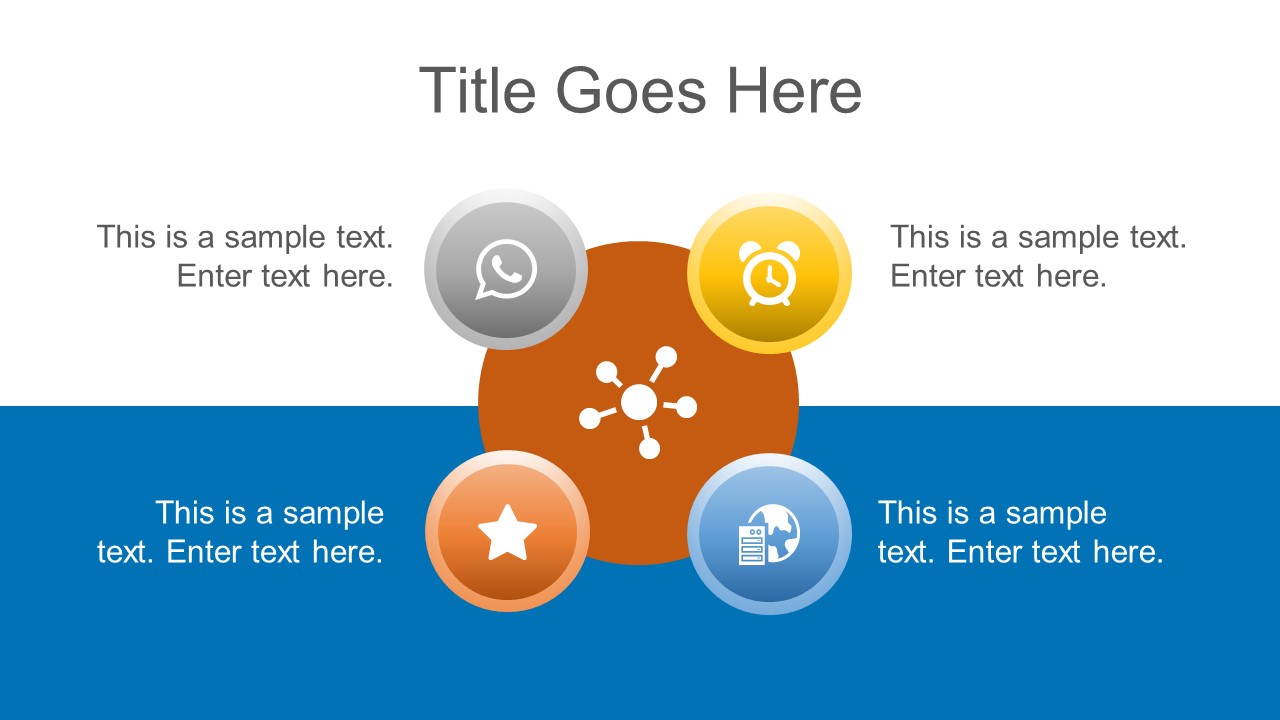 Title Goes Here

This is a sample text. Enter text here.

This is a sample text. Enter text here.

This is a sample text. Enter text here.

This is a sample text. Enter text here.